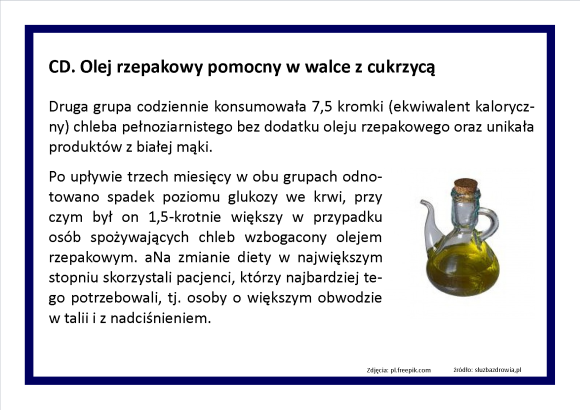 CD. Olej rzepakowy pomocny w walce z cukrzycą

Druga grupa codziennie konsumowała 7,5 kromki (ekwiwalent kaloryczny) chleba pełnoziarnistego bez dodatku oleju rzepakowego oraz unikała produktów z białej mąki.

Po upływie trzech miesięcy w obu grupach odnotowano spadek poziomu glukozy we krwi, przy czym był on 1,5-krotnie większy w przypadku osób spożywających chleb wzbogacony olejem rzepakowym. aNa zmianie diety w największym stopniu skorzystali pacjenci, którzy najbardziej tego potrzebowali, tj. osoby o większym obwodzie w talii i z nadciśnieniem.

Zdjęcia: pl.freepik.com     źródło: sluzbazdrowia.pl